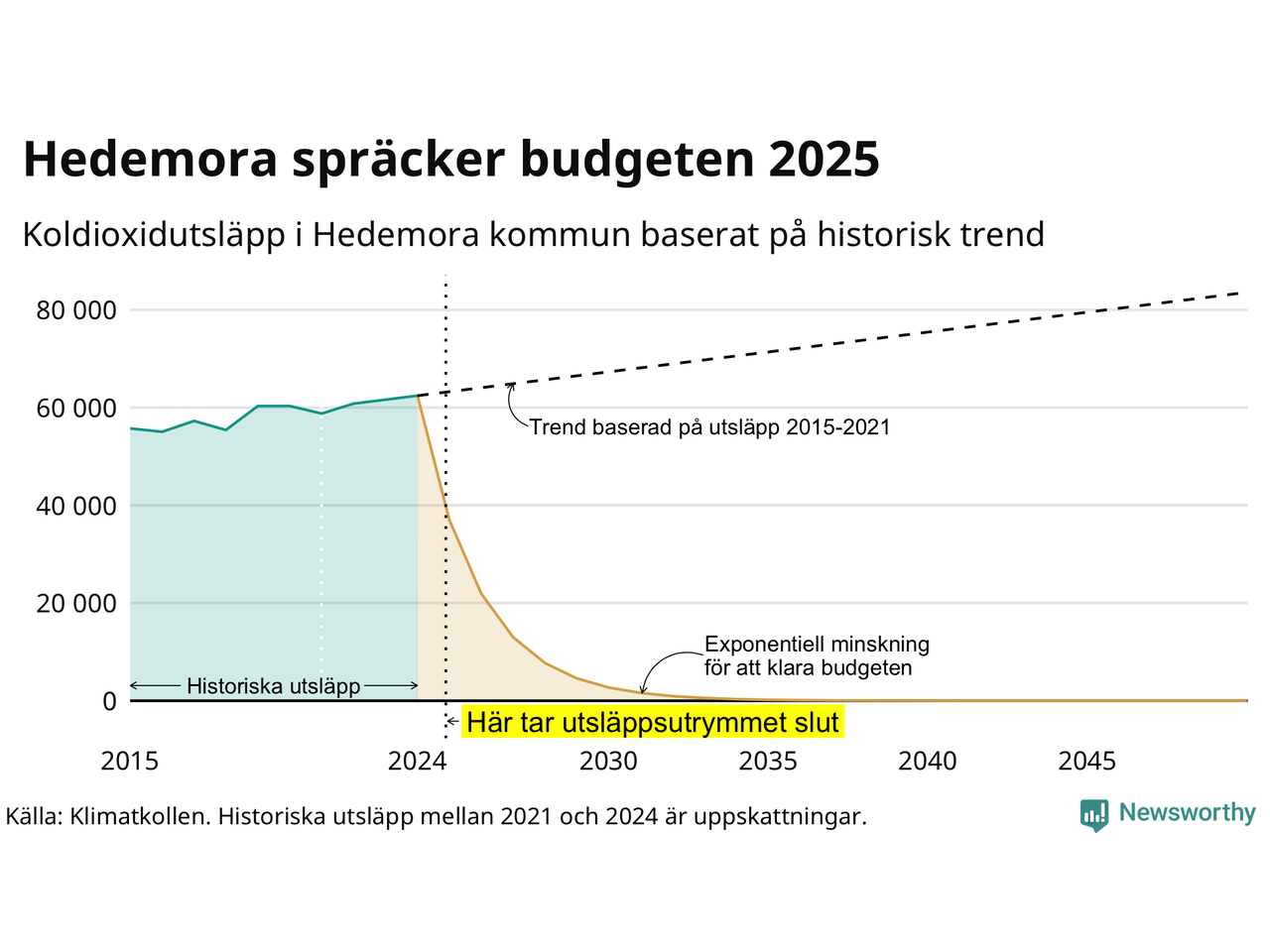 Hedemora spräcker budgeten 2025

Koldioxidutsläpp i Hedemora kommun baserat på historisk trend

80 000
60 000
40 000
20 000
0

Trend baserad på utsläpp 2015-2021

Exponentiell minskning för att klara budgeten

Historiska utsläpp

Här tar utsläppsutrymmet slut

2015
2024
2030
2035
2040
2045

Källa: Klimatkollen. Historiska utsläpp mellan 2021 och 2024 är uppskattningar.

Newsworthy